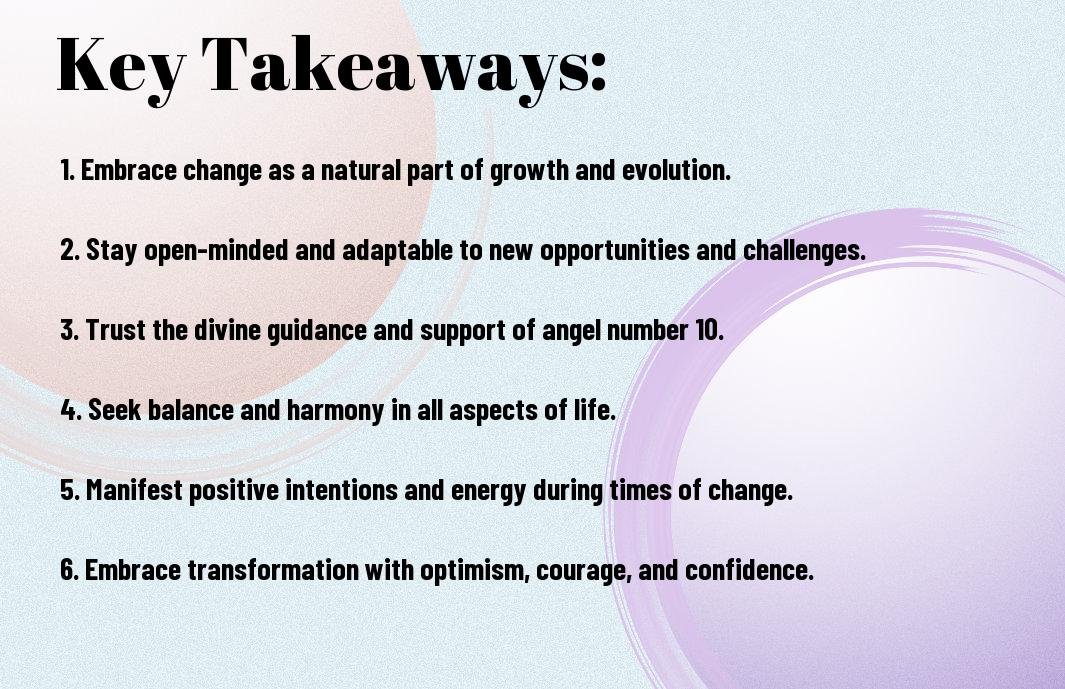 Key Takeaways:

1. Embrace change as a natural part of growth and evolution.

2. Stay open-minded and adaptable to new opportunities and challenges.

3. Trust the divine guidance and support of angel number 10.

4. Seek balance and harmony in all aspects of life.

5. Manifest positive intentions and energy during times of change.

6. Embrace transformation with optimism, courage, and confidence.